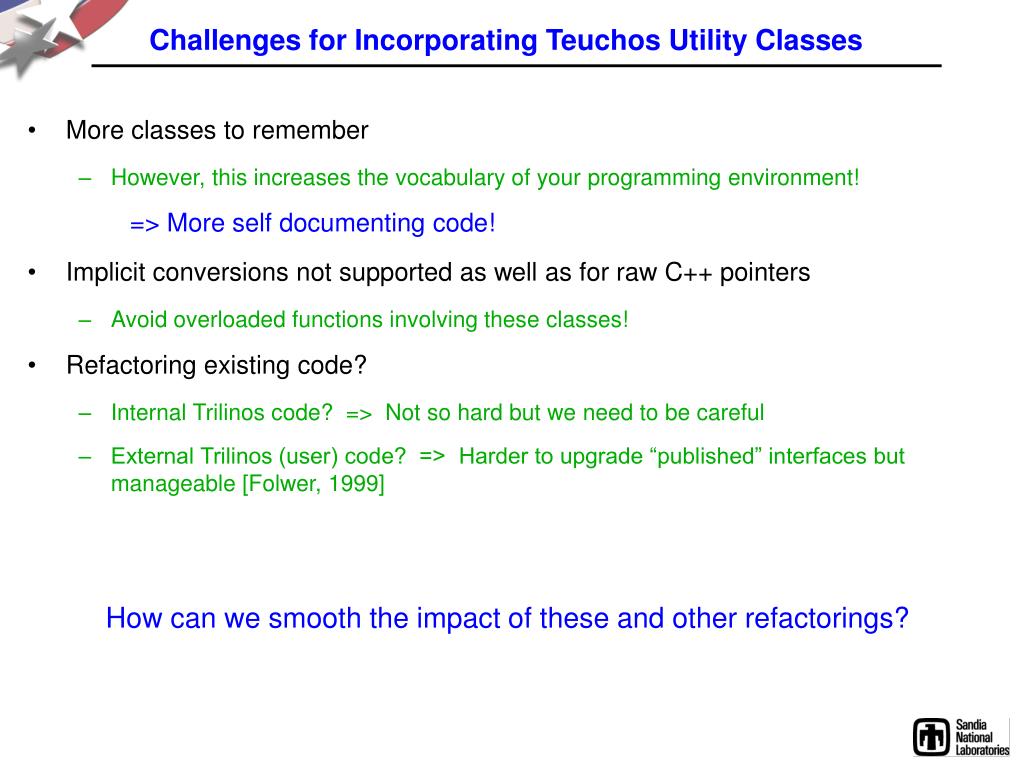 Challenges for Incorporating Teuchos Utility Classes

• More classes to remember

– However, this increases the vocabulary of your programming environment!

=> More self documenting code!

• Implicit conversions not supported as well as for raw C++ pointers

– Avoid overloaded functions involving these classes!

• Refactoring existing code?

– Internal Trilinos code? => Not so hard but we need to be careful

– External Trilinos (user) code? => Harder to upgrade “published” interfaces but manageable [Folwer, 1999]

How can we smooth the impact of these and other refactorings?

Sandia National Laboratories